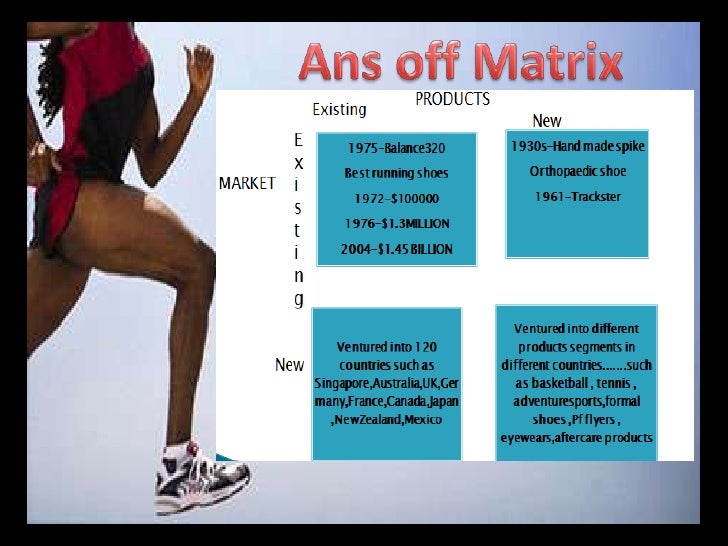 Ans off Matrix

PRODUCTS

Existing

New

MARKET

Existing

1975-Balance320
Best running shoes
1972-$100000
1976-$1.3MILLION
2004-$1.45 BILLION

1930s-Hand made spike
Orthopaedic shoe
1961-Trackster

New

Ventured into 120 countries such as Singapore,Australia,UK,Germany,France,Canada,Japan ,NewZealand,Mexico

Ventured into different products segments in different countries.......such as basketball , tennis , adventuresports,formal shoes ,Pf flyers , eyewears,aftercare products